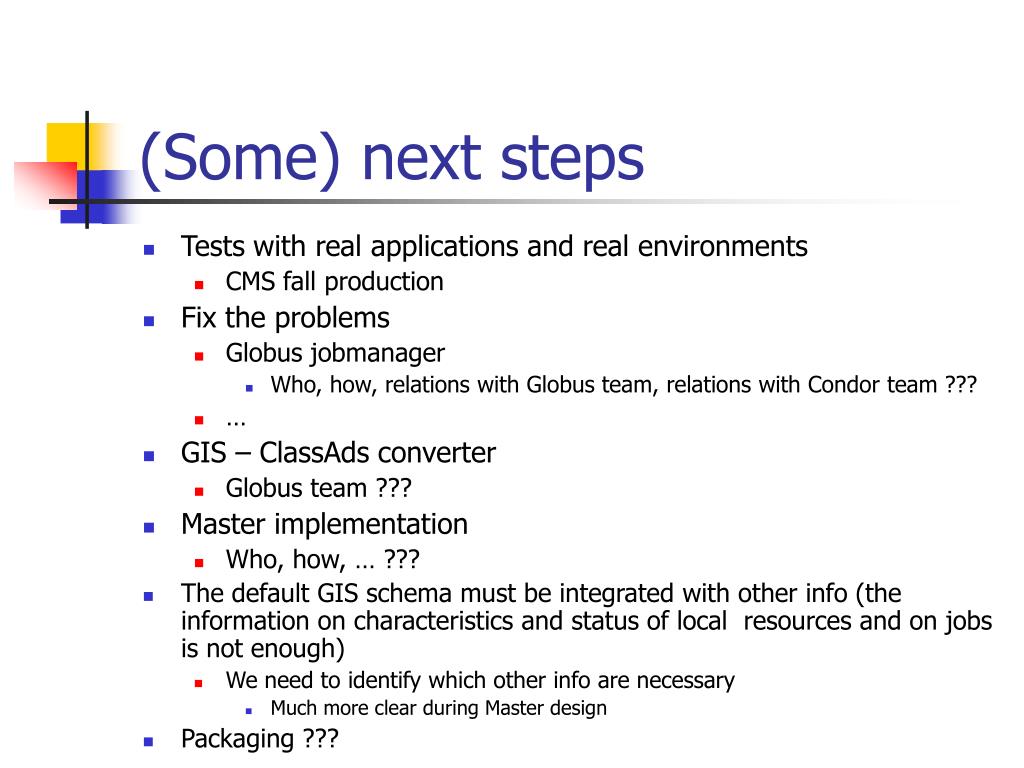 (Some) next steps

- Tests with real applications and real environments
  - CMS fall production
- Fix the problems
  - Globus jobmanager
    - Who, how, relations with Globus team, relations with Condor team ???
  - …
- GIS – ClassAds converter
  - Globus team ???
- Master implementation
  - Who, how, … ???
- The default GIS schema must be integrated with other info (the information on characteristics and status of local resources and on jobs is not enough)
  - We need to identify which other info are necessary
    - Much more clear during Master design
- Packaging ???